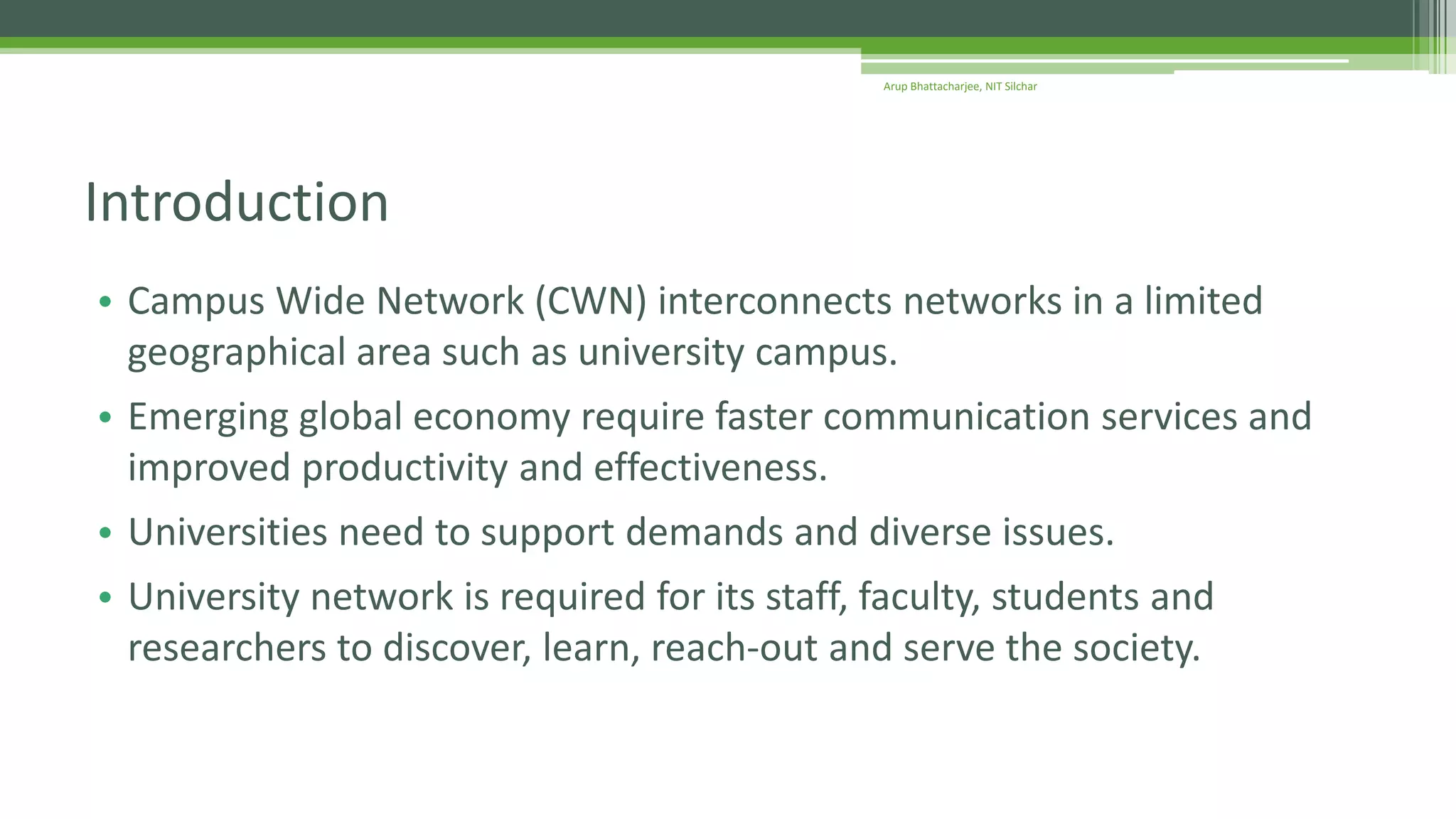 Arup Bhattacharjee, NIT Silchar

Introduction

• Campus Wide Network (CWN) interconnects networks in a limited geographical area such as university campus.
• Emerging global economy require faster communication services and improved productivity and effectiveness.
• Universities need to support demands and diverse issues.
• University network is required for its staff, faculty, students and researchers to discover, learn, reach-out and serve the society.